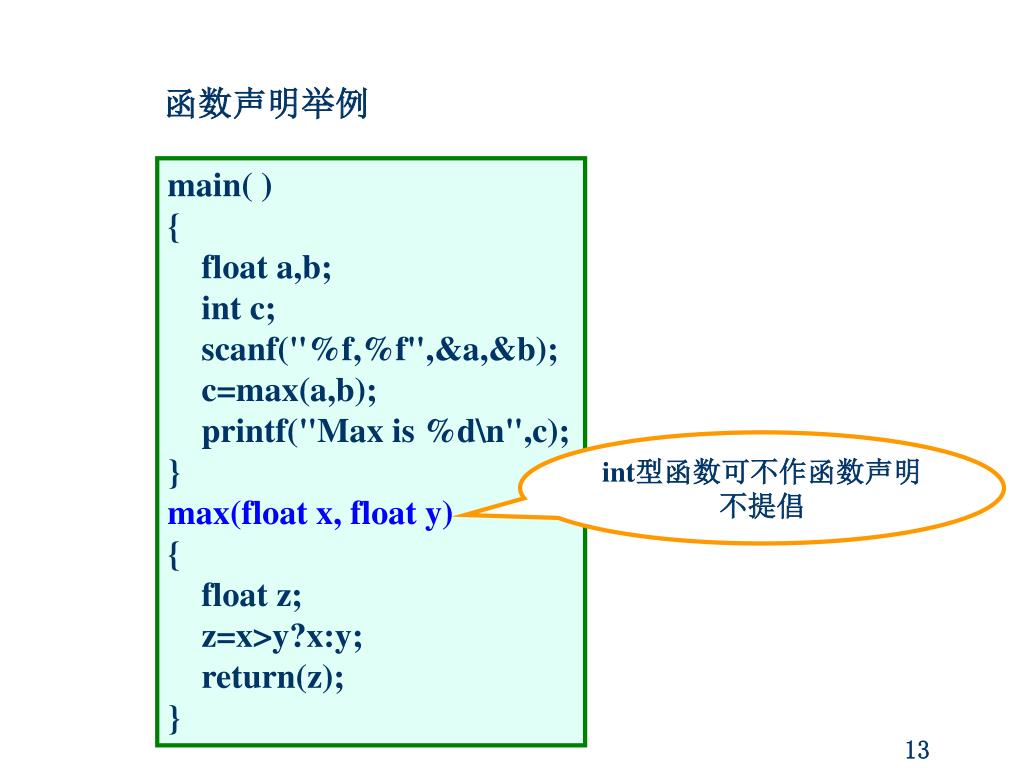 函数声明举例

main( )
{
float a,b;
int c;
scanf("%f,%f",&a,&b);
c=max(a,b);
printf("Max is %d\n",c);
}
max(float x, float y)
{
float z;
z=x>y?x:y;
return(z);
}

int型函数可不作函数声明
不提倡

13